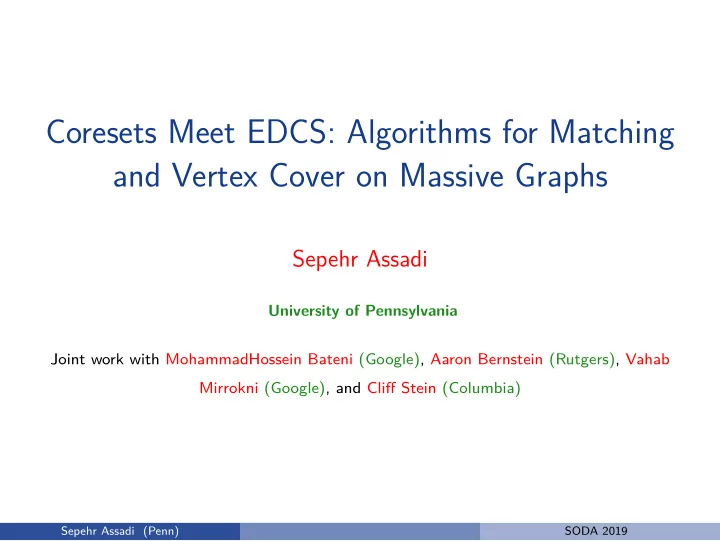 Coresets Meet EDCS: Algorithms for Matching and Vertex Cover on Massive Graphs

Sepehr Assadi

University of Pennsylvania

Joint work with MohammadHossein Bateni (Google), Aaron Bernstein (Rutgers), Vahab Mirrokni (Google), and Cliff Stein (Columbia)

Sepehr Assadi (Penn)

SODA 2019